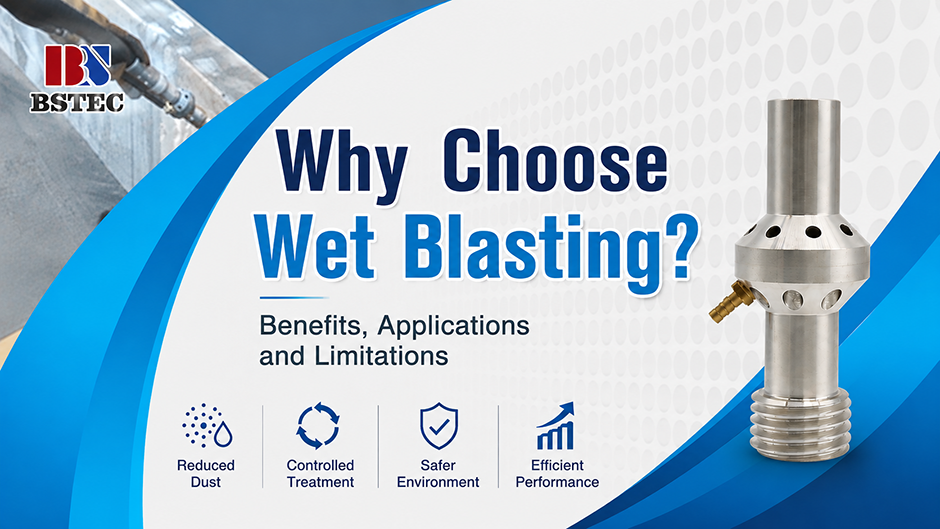 BSTEC

Why Choose Wet Blasting?

Benefits, Applications and Limitations

Reduced Dust

Controlled Treatment

Safer Environment

Efficient Performance